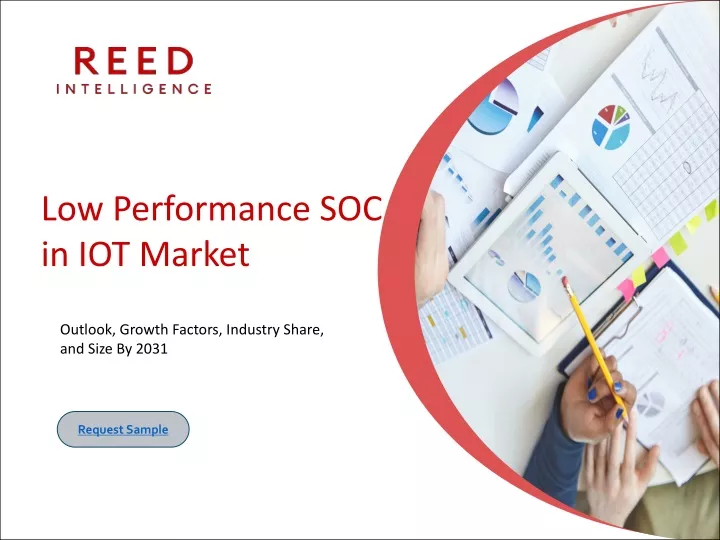 REED
INTELLIGENCE

Low Performance SOC in IOT Market

Outlook, Growth Factors, Industry Share, and Size By 2031

Request Sample